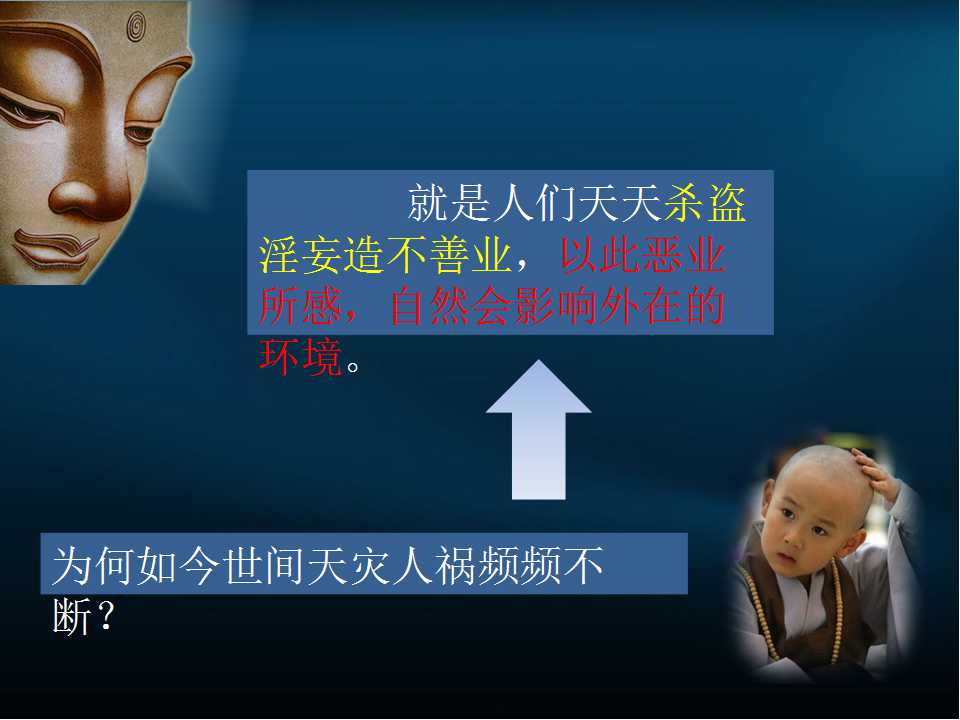 就是人们天天杀盗淫妄造不善业，以此恶业所感，自然会影响外在的环境。

为何如今世间天灾人祸频频不断？